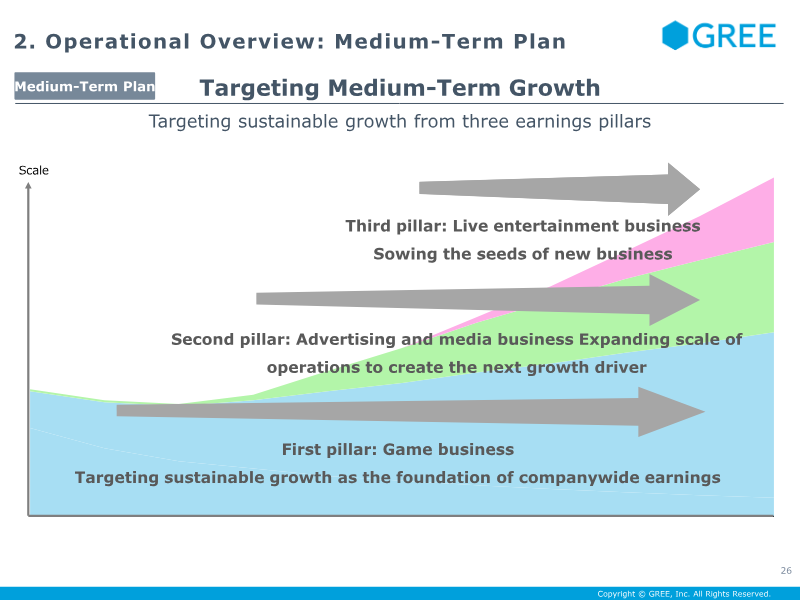 2. Operational Overview: Medium-Term Plan

GREE

Medium-Term Plan

Targeting Medium-Term Growth

Targeting sustainable growth from three earnings pillars

Scale

Third pillar: Live entertainment business

Sowing the seeds of new business

Second pillar: Advertising and media business Expanding scale of operations to create the next growth driver

First pillar: Game business

Targeting sustainable growth as the foundation of companywide earnings

26

Copyright © GREE, Inc. All Rights Reserved.